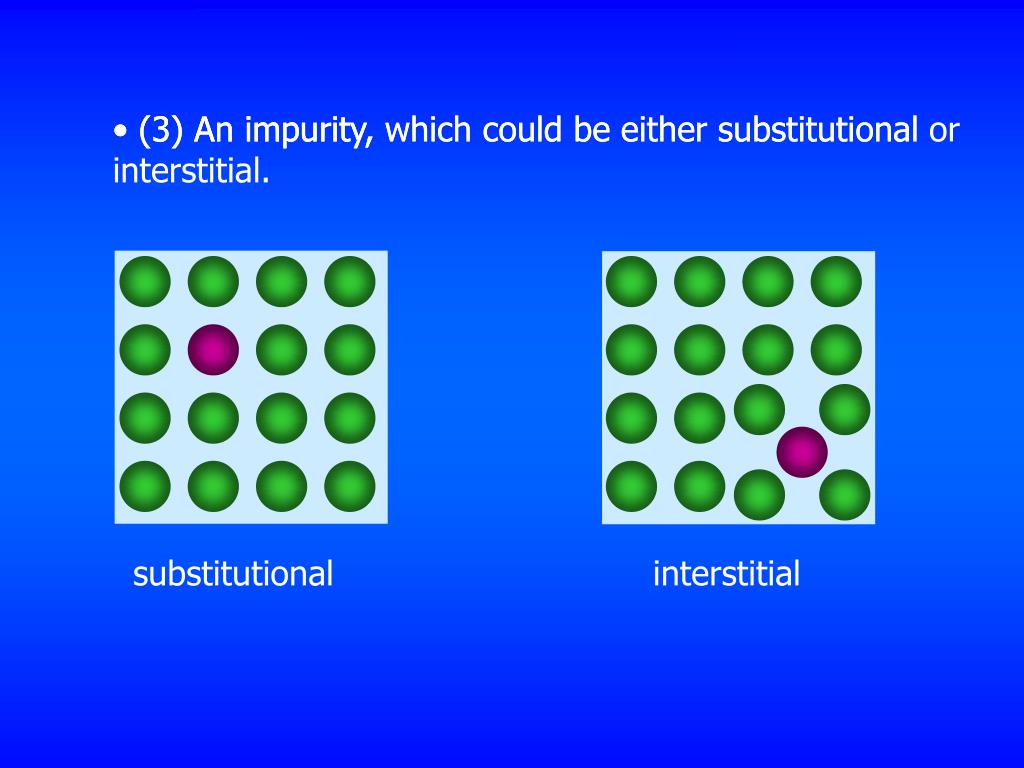 • (3) An impurity, which could be either substitutional or interstitial.

substitutional

interstitial